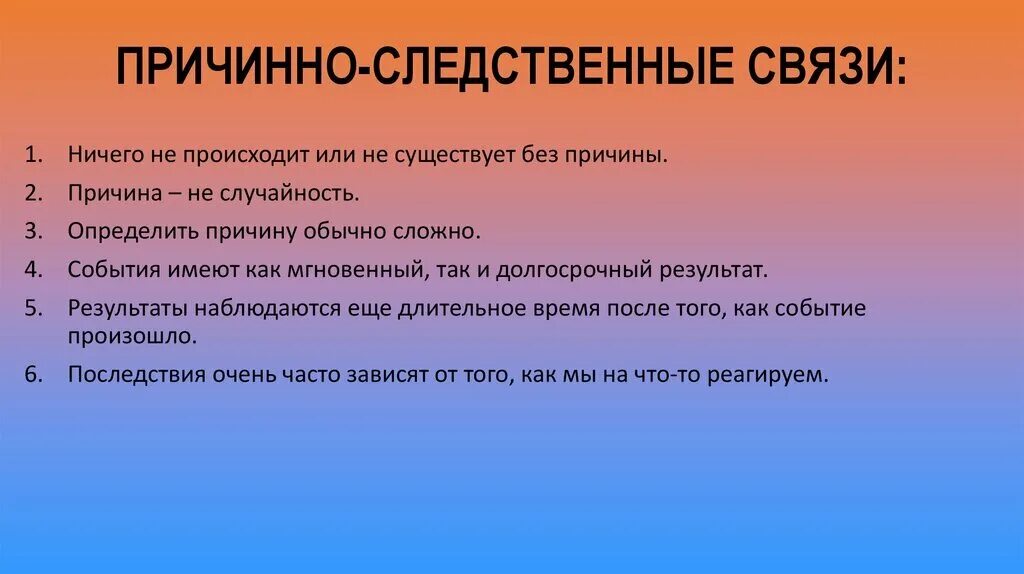 ПРИЧИННО-СЛЕДСТВЕННЫЕ СВЯЗИ:

1. Ничего не происходит или не существует без причины.
2. Причина – не случайность.
3. Определить причину обычно сложно.
4. События имеют как мгновенный, так и долгосрочный результат.
5. Результаты наблюдаются еще длительное время после того, как событие произошло.
6. Последствия очень часто зависят от того, как мы на что-то реагируем.